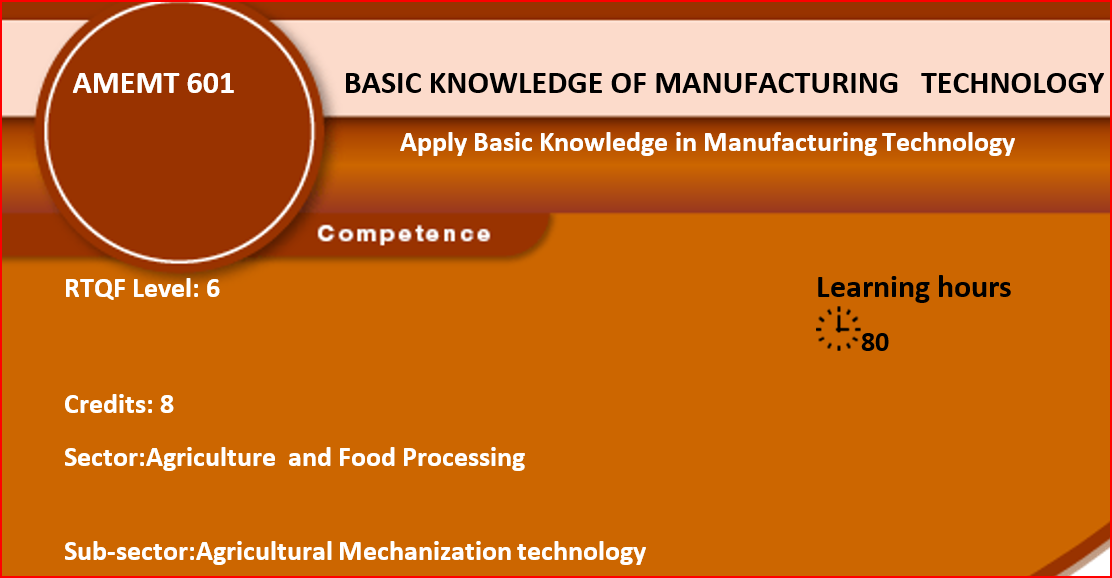 AMEMT 601

BASIC KNOWLEDGE OF MANUFACTURING TECHNOLOGY

Apply Basic Knowledge in Manufacturing Technology

Competence

RTQF Level: 6

Learning hours

80

Credits: 8

Sector:Agriculture and Food Processing

Sub-sector:Agricultural Mechanization technology